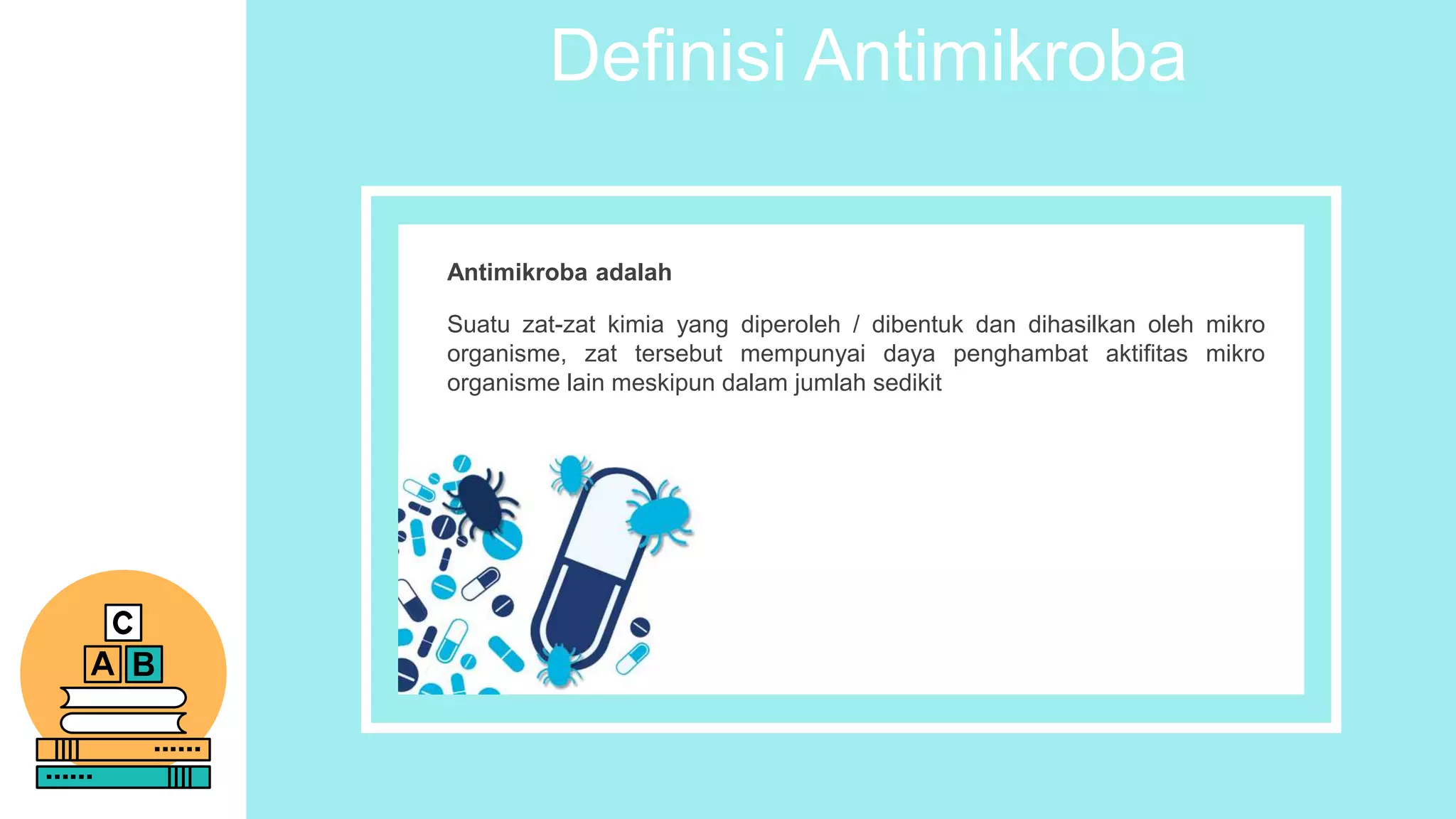 Definisi Antimikroba

Antimikroba adalah

Suatu zat-zat kimia yang diperoleh / dibentuk dan dihasilkan oleh mikro organisme, zat tersebut mempunyai daya penghambat aktifitas mikro organisme lain meskipun dalam jumlah sedikit

C
A B